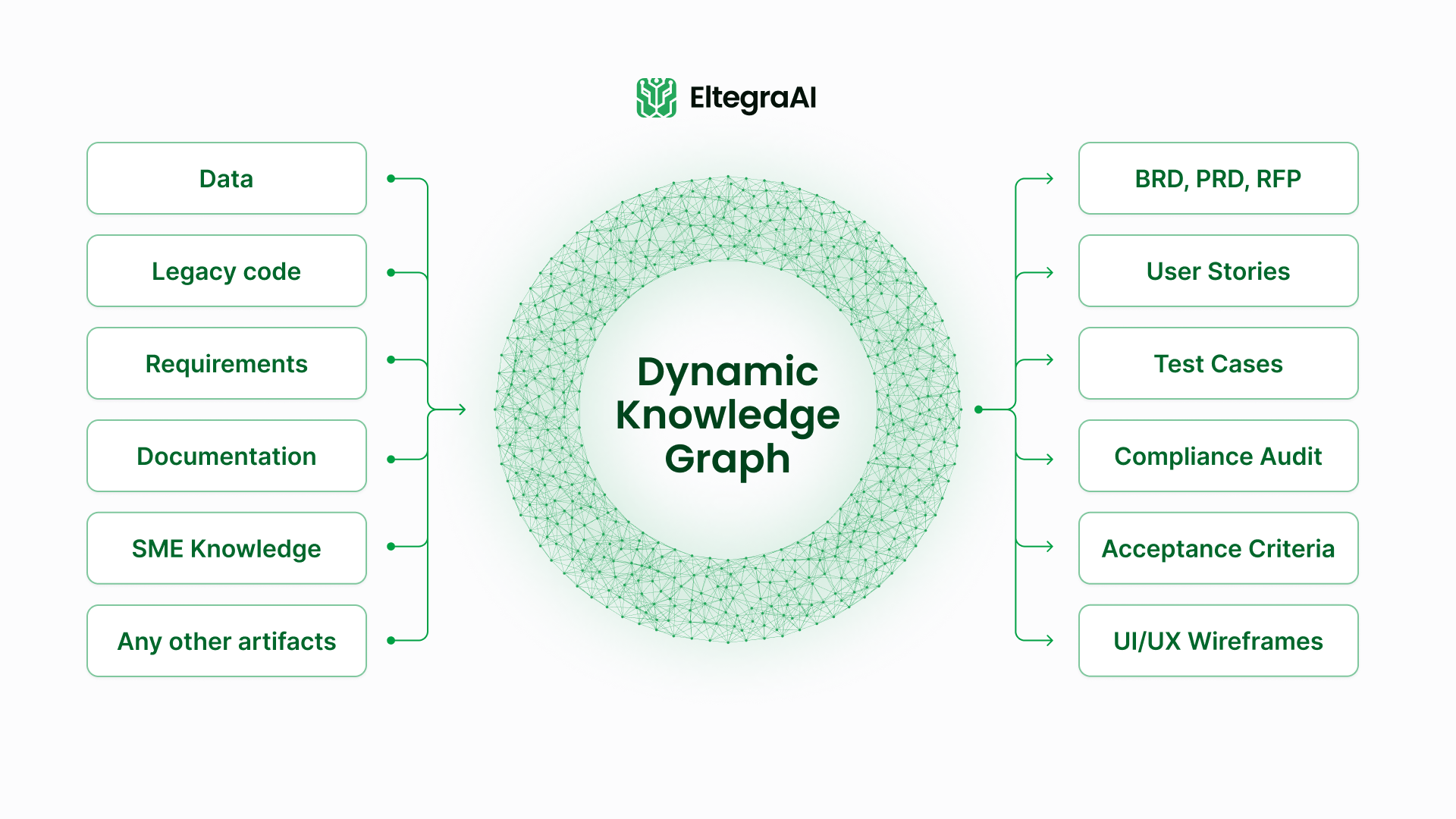 EltegraAI

Data

Legacy code

Requirements

Documentation

SME Knowledge

Any other artifacts

Dynamic Knowledge Graph

BRD, PRD, RFP

User Stories

Test Cases

Compliance Audit

Acceptance Criteria

UI/UX Wireframes